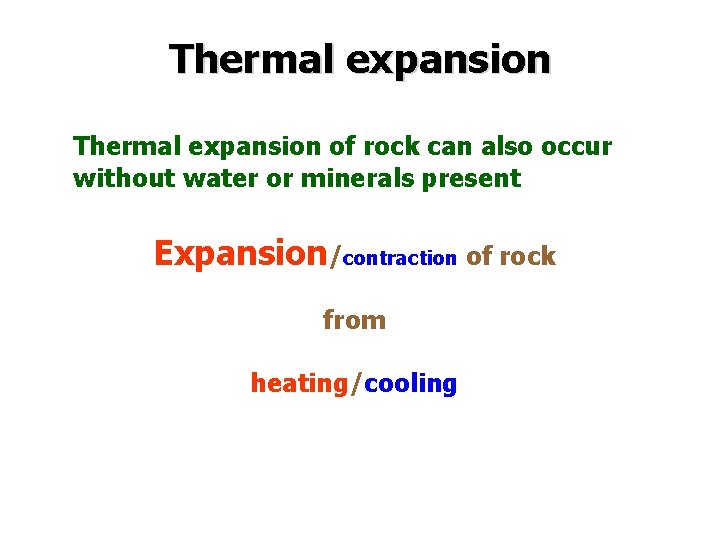 Thermal expansion

Thermal expansion of rock can also occur without water or minerals present

Expansion/contraction of rock

from

heating/cooling